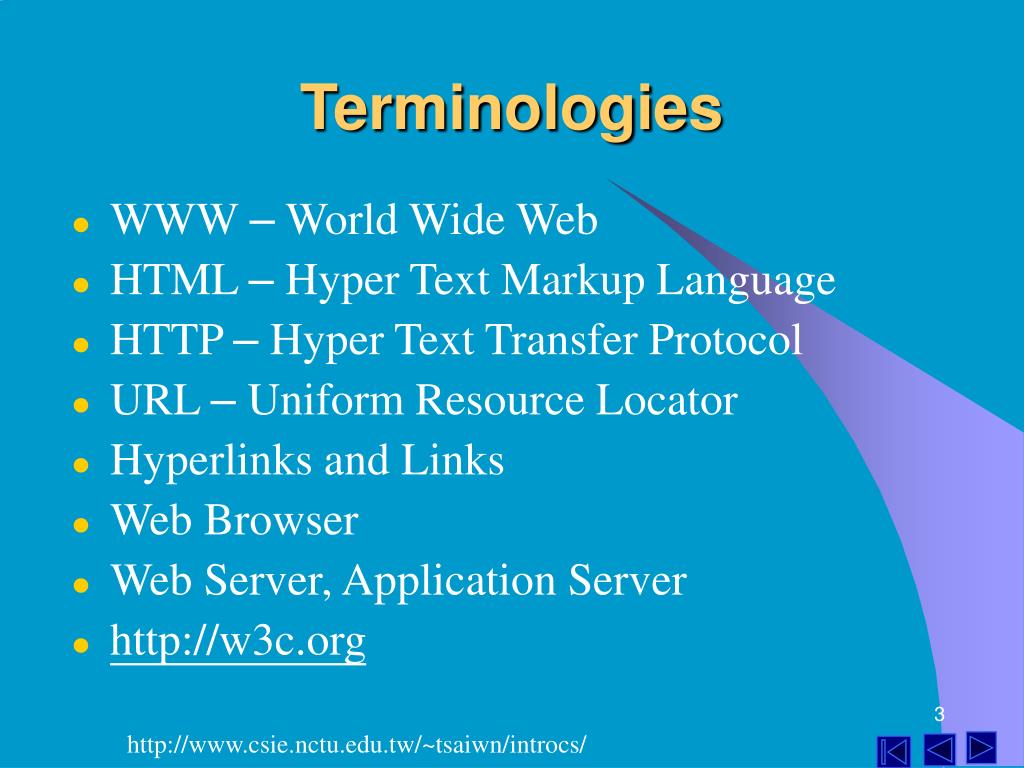 Terminologies

- WWW – World Wide Web
- HTML – Hyper Text Markup Language
- HTTP – Hyper Text Transfer Protocol
- URL – Uniform Resource Locator
- Hyperlinks and Links
- Web Browser
- Web Server, Application Server
- http://w3c.org

3

http://www.csie.nctu.edu.tw/~tsaiwn/introcs/